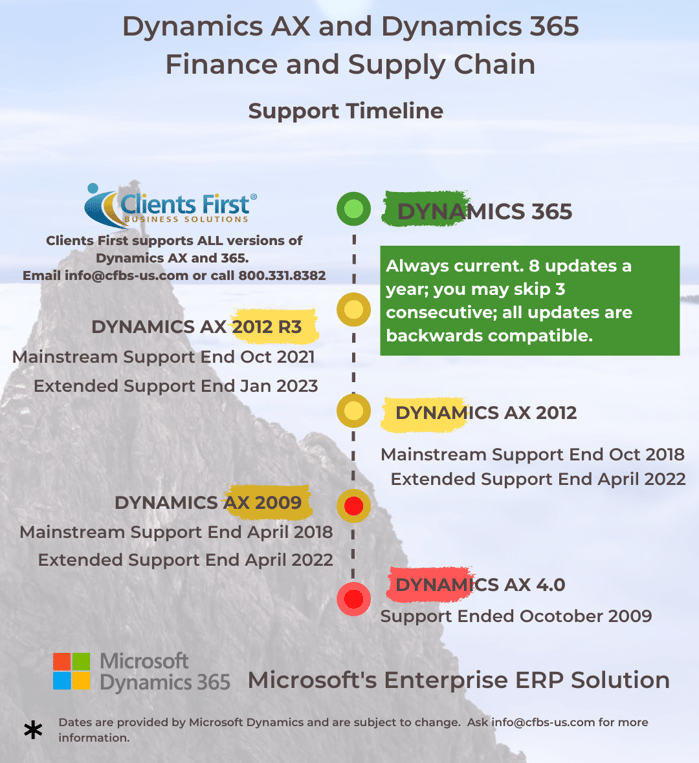 Dynamics AX and Dynamics 365 Finance and Supply Chain

Support Timeline

Clients First® BUSINESS SOLUTIONS

Clients First supports ALL versions of Dynamics AX and 365. Email info@cfbs-us.com or call 800.331.8382

DYNAMICS 365

Always current. 8 updates a year; you may skip 3 consecutive; all updates are backwards compatible.

DYNAMICS AX 2012 R3

Mainstream Support End Oct 2021

Extended Support End Jan 2023

DYNAMICS AX 2012

Mainstream Support End Oct 2018

Extended Support End April 2022

DYNAMICS AX 2009

Mainstream Support End April 2018

Extended Support End April 2022

DYNAMICS AX 4.0

Support Ended Ocotober 2009

Microsoft Dynamics 365

Microsoft's Enterprise ERP Solution

* Dates are provided by Microsoft Dynamics and are subject to change. Ask info@cfbs-us.com for more information.